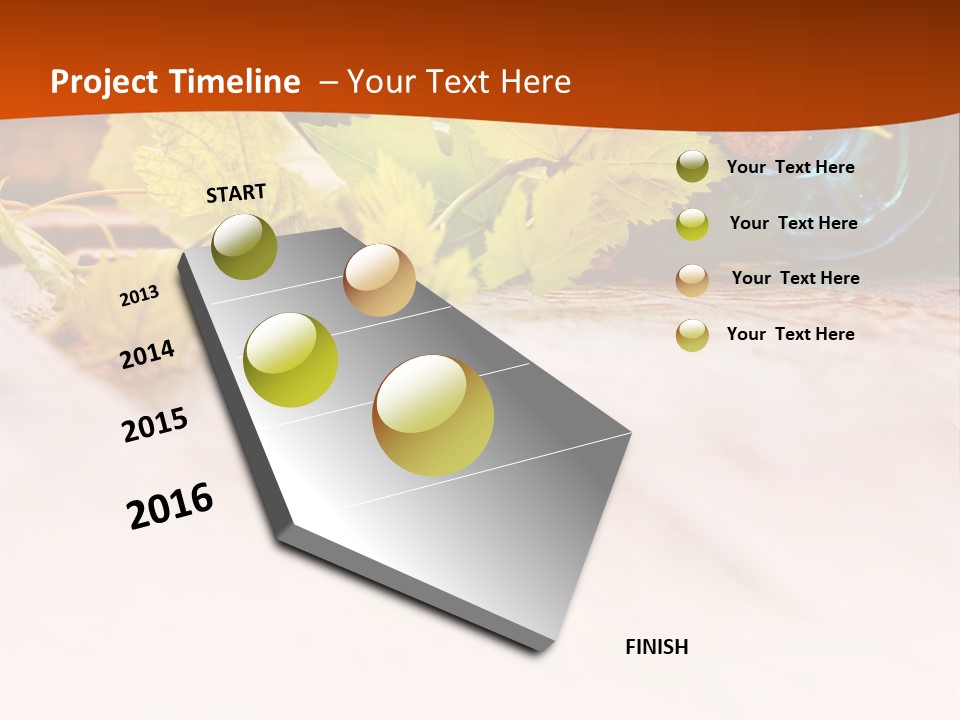 Project Timeline – Your Text Here

START

2013

2014

2015

2016

FINISH

Your Text Here

Your Text Here

Your Text Here

Your Text Here